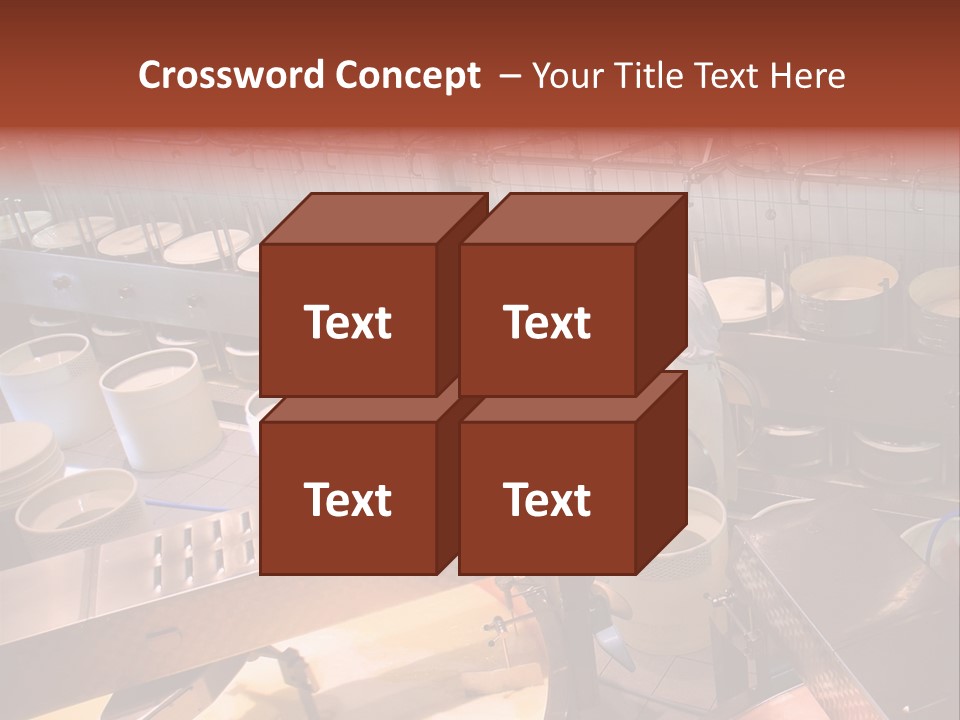 Crossword Concept – Your Title Text Here

Text

Text

Text

Text